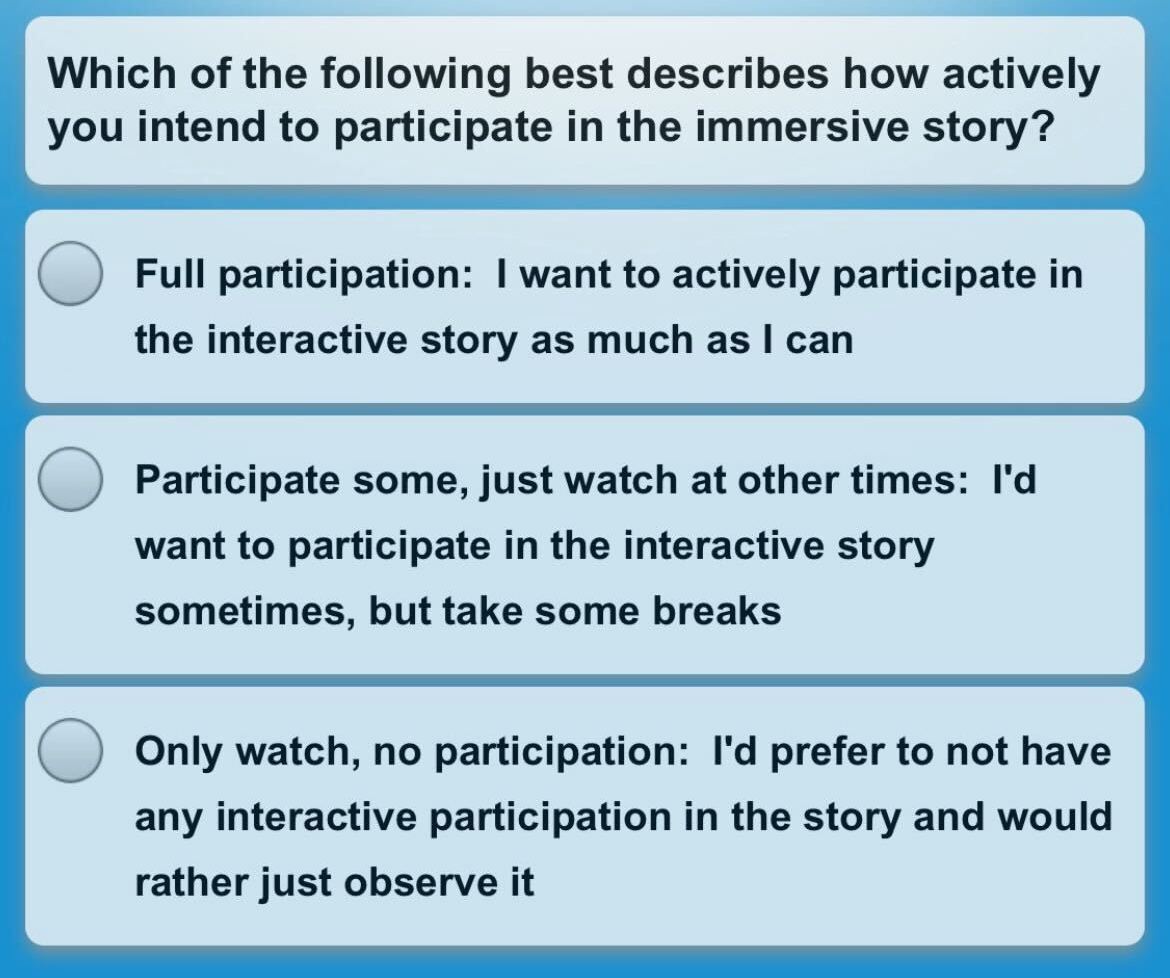 Which of the following best describes how actively you intend to participate in the immersive story?

Full participation: I want to actively participate in the interactive story as much as I can

Participate some, just watch at other times: I'd want to participate in the interactive story sometimes, but take some breaks

Only watch, no participation: I'd prefer to not have any interactive participation in the story and would rather just observe it